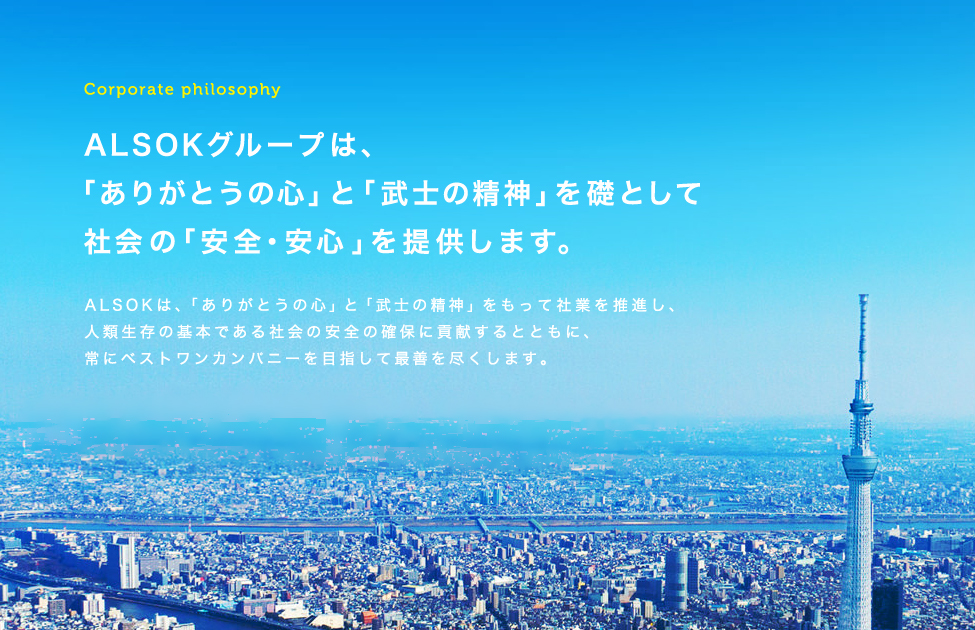 Corporate philosophy

ALSOKグループは、
「ありがとうの心」と「武士の精神」を礎として
社会の「安全・安心」を提供します。

ALSOKは、「ありがとうの心」と「武士の精神」をもって社業を推進し、
人類生存の基本である社会の安全の確保に貢献するとともに、
常にベストワンカンパニーを目指して最善を尽くします。